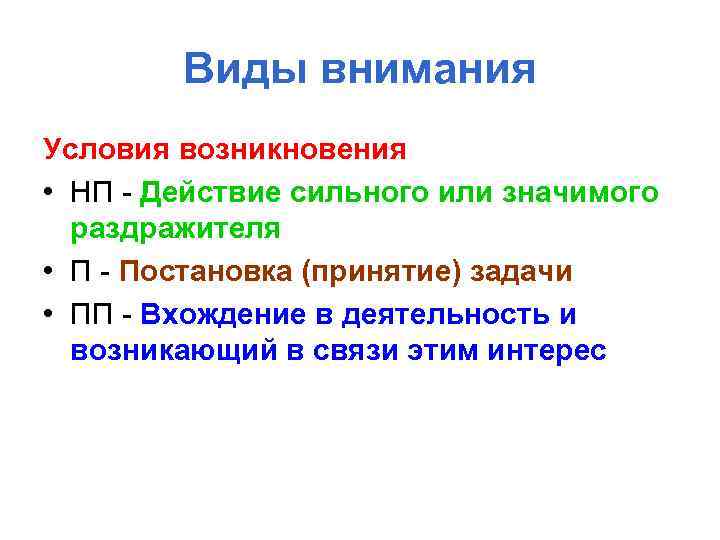 Виды внимания

Условия возникновения

• НП - Действие сильного или значимого раздражителя
• П - Постановка (принятие) задачи
• ПП - Вхождение в деятельность и возникающий в связи этим интерес